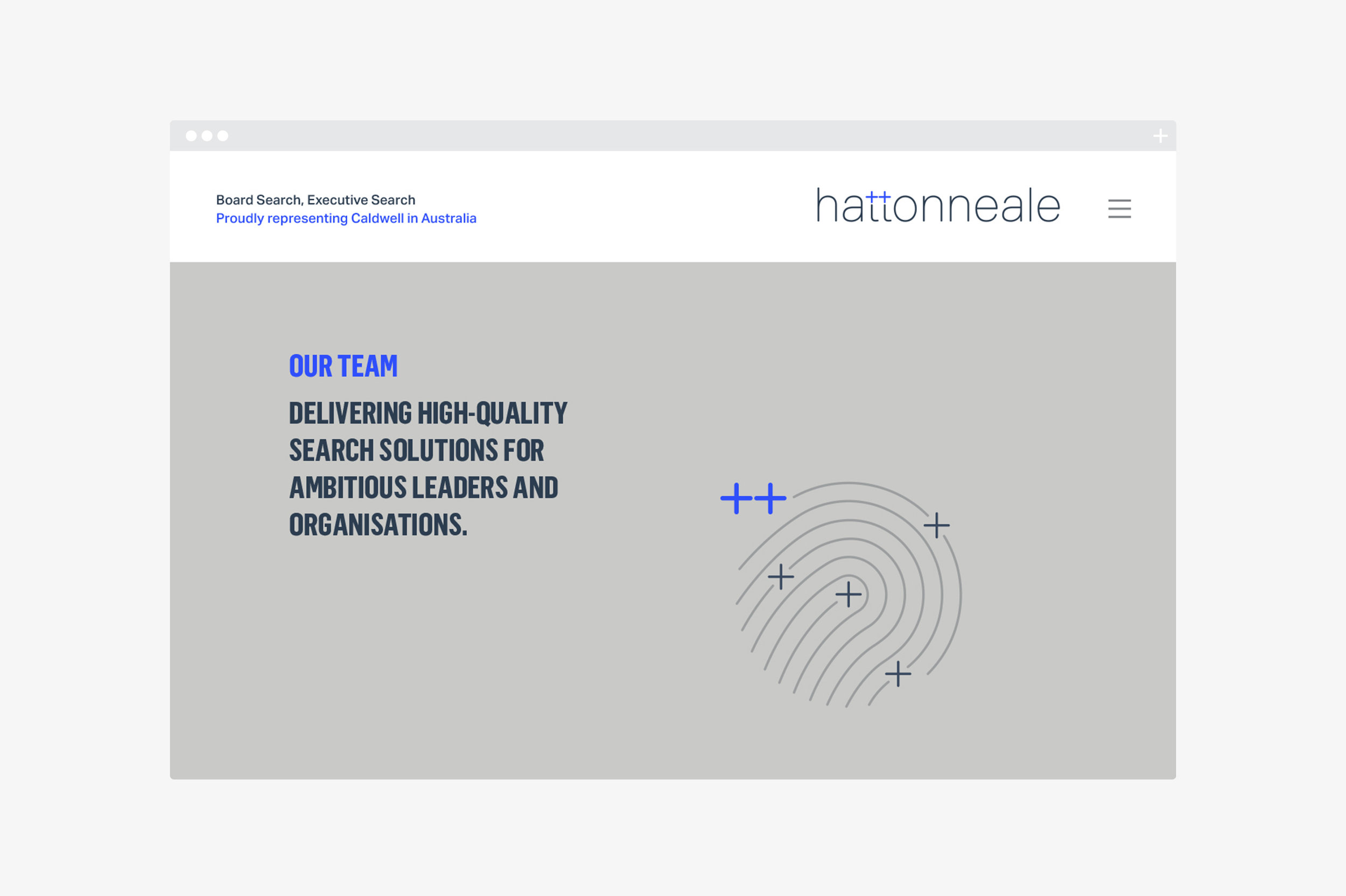 Board Search, Executive Search
Proudly representing Caldwell in Australia

hattonneale

OUR TEAM

DELIVERING HIGH-QUALITY SEARCH SOLUTIONS FOR AMBITIOUS LEADERS AND ORGANISATIONS.